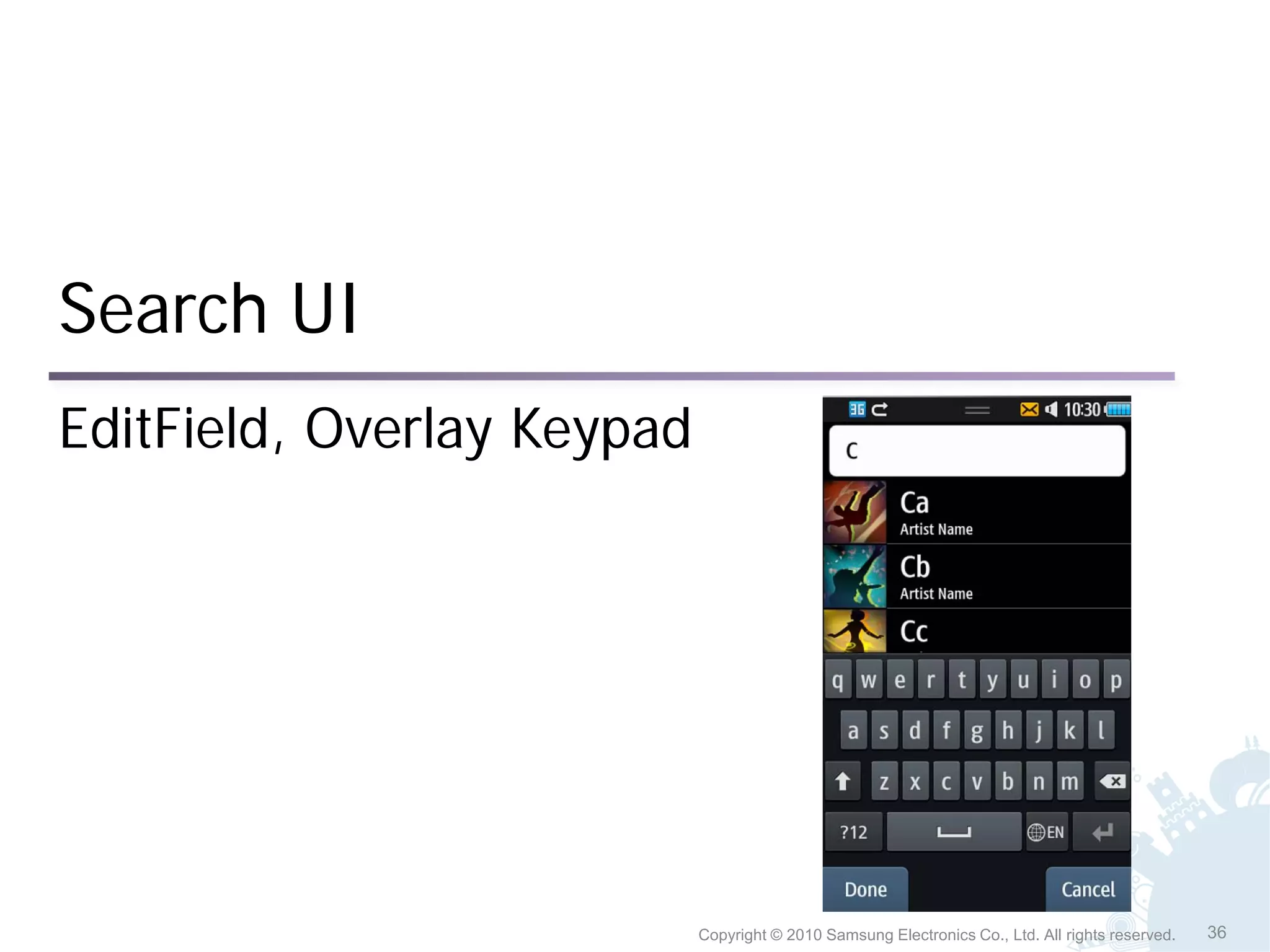 Search UI

EditField, Overlay Keypad

3G 10:30

c

Ca
Artist Name

Cb
Artist Name

Cc

q w e r t y u i o p
a s d f g h j k l
z x c v b n m
?12 EN

Done Cancel

Copyright © 2010 Samsung Electronics Co., Ltd. All rights reserved. 36